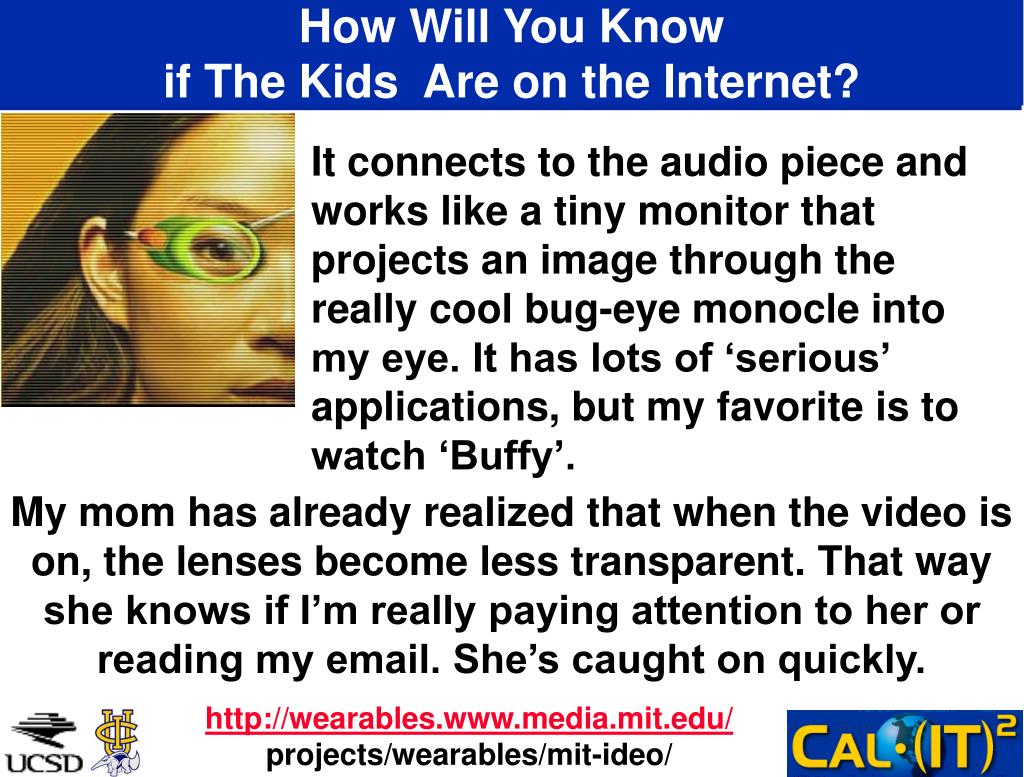 How Will You Know
if The Kids Are on the Internet?

It connects to the audio piece and works like a tiny monitor that projects an image through the really cool bug-eye monocle into my eye. It has lots of ‘serious’ applications, but my favorite is to watch ‘Buffy’.

My mom has already realized that when the video is on, the lenses become less transparent. That way she knows if I’m really paying attention to her or reading my email. She’s caught on quickly.

UCSD

http://wearables.www.media.mit.edu/
projects/wearables/mit-ideo/

CAL·(IT)$^2$